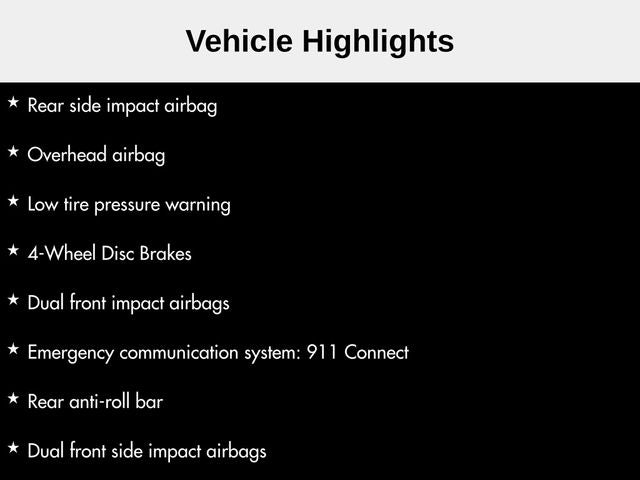 Vehicle Highlights

★ Rear side impact airbag

★ Overhead airbag

★ Low tire pressure warning

★ 4-Wheel Disc Brakes

★ Dual front impact airbags

★ Emergency communication system: 911 Connect

★ Rear anti-roll bar

★ Dual front side impact airbags